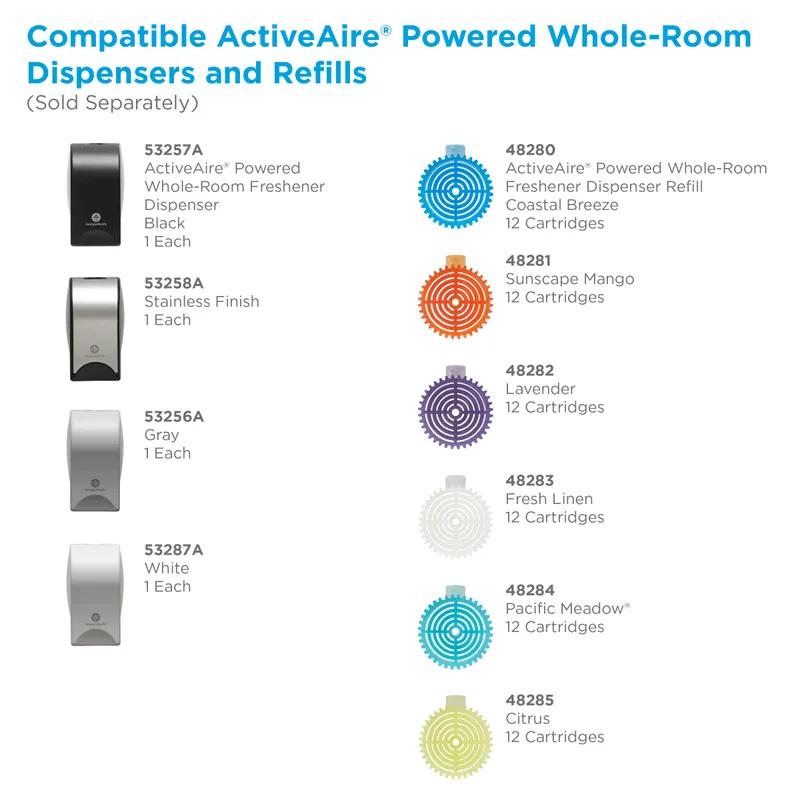 Compatible ActiveAire® Powered Whole-Room Dispensers and Refills
(Sold Separately)

53257A
ActiveAire® Powered Whole-Room Freshener Dispenser
Black
1 Each

53258A
Stainless Finish
1 Each

53256A
Gray
1 Each

53287A
White
1 Each

48280
ActiveAire® Powered Whole-Room Freshener Dispenser Refill
Coastal Breeze
12 Cartridges

48281
Sunscape Mango
12 Cartridges

48282
Lavender
12 Cartridges

48283
Fresh Linen
12 Cartridges

48284
Pacific Meadow®
12 Cartridges

48285
Citrus
12 Cartridges